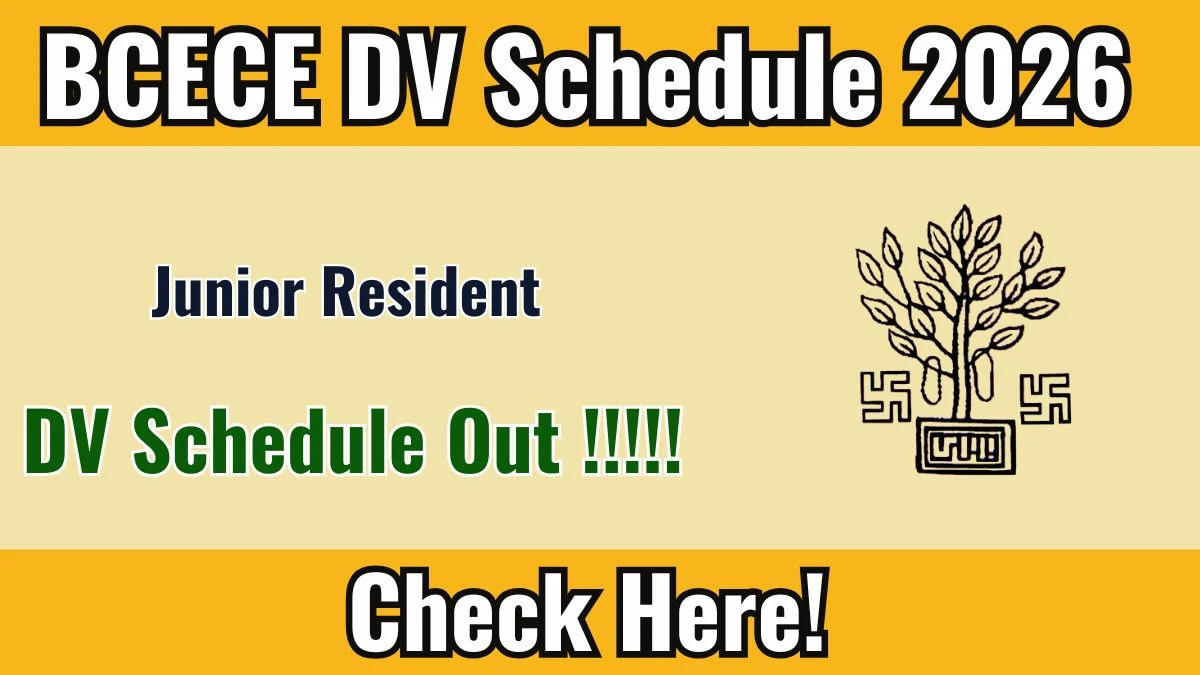 BCECE DV Schedule 2026

Junior Resident

DV Schedule Out !!!!!

Check Here!